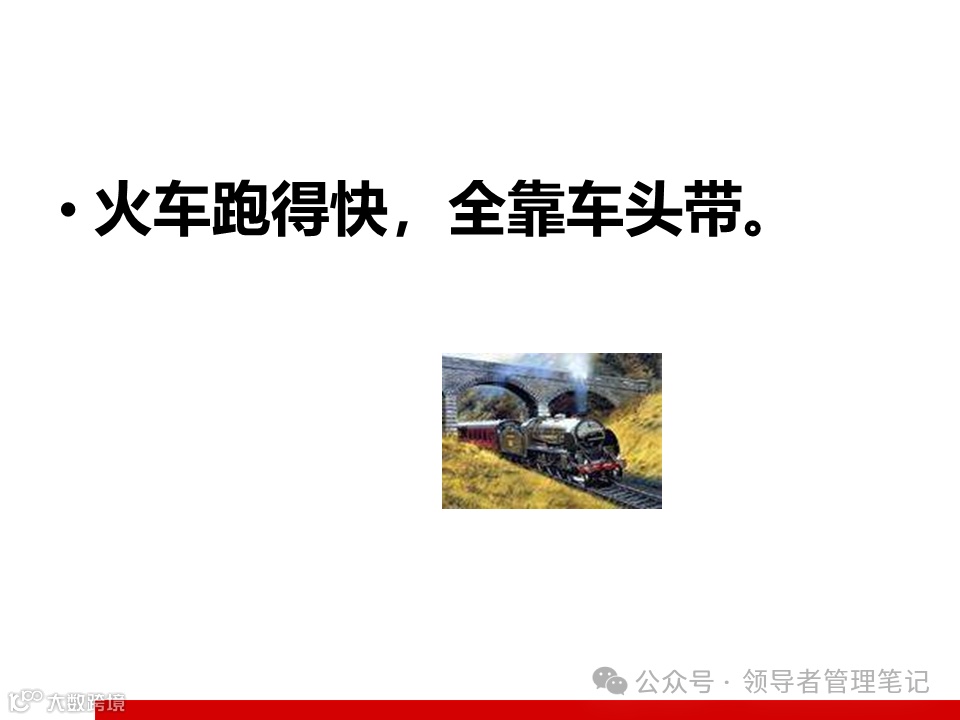 • 火车跑得快，全靠车头带。

公众号 · 领导者管理笔记

大数跨境